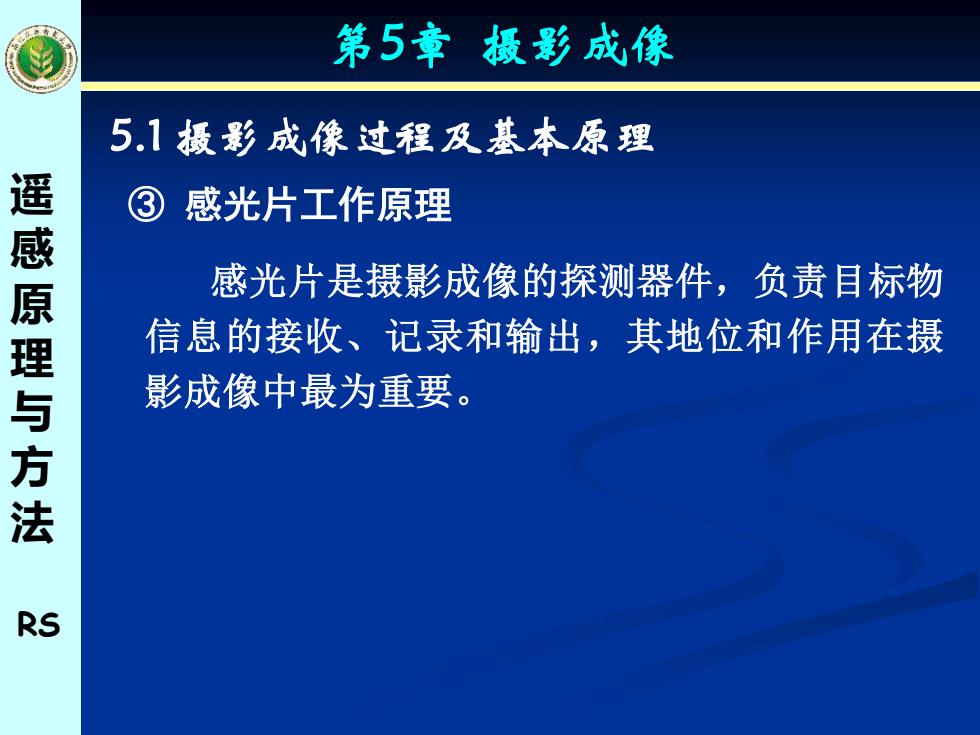 第5章 摄影成像

5.1 摄影成像过程及基本原理

③ 感光片工作原理

感光片是摄影成像的探测器件，负责目标物信息的接收、记录和输出，其地位和作用在摄影成像中最为重要。

遥感原理与方法

RS